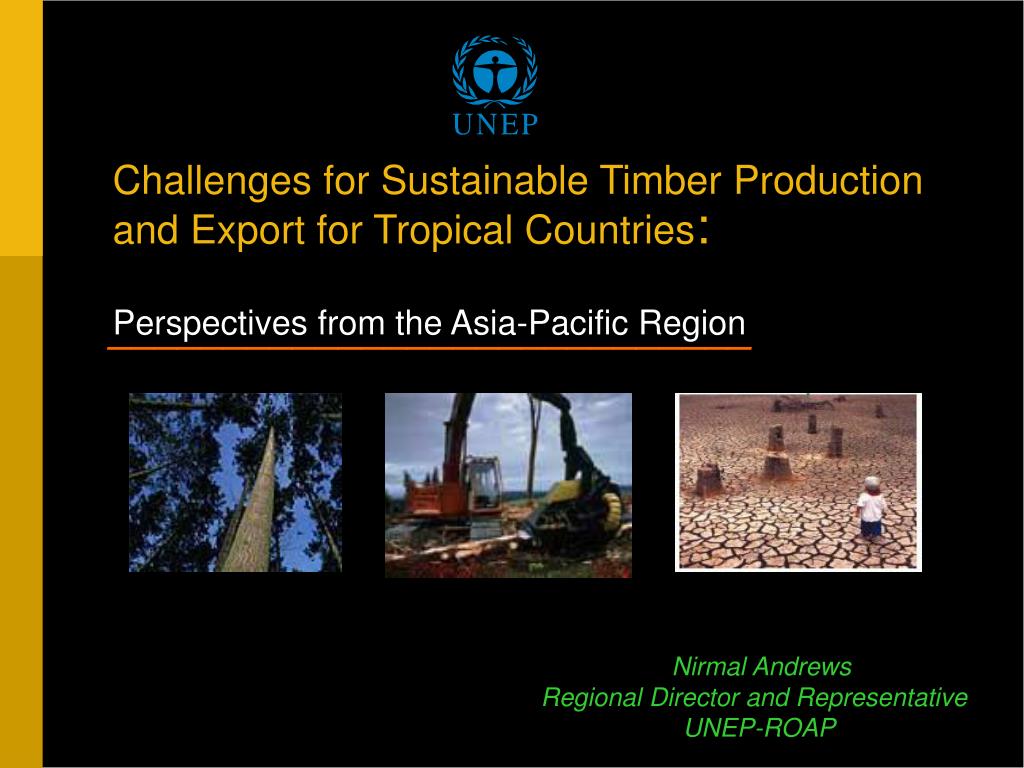 UNEP

Challenges for Sustainable Timber Production and Export for Tropical Countries:

Perspectives from the Asia-Pacific Region

Nirmal Andrews
Regional Director and Representative
UNEP-ROAP